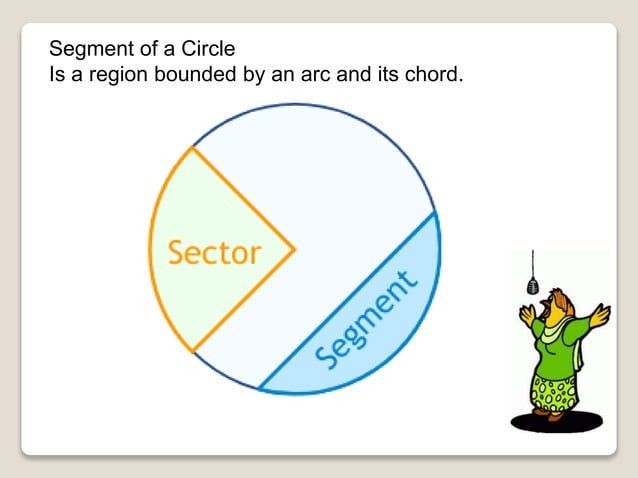 Segment of a Circle
Is a region bounded by an arc and its chord.

Sector

Segment